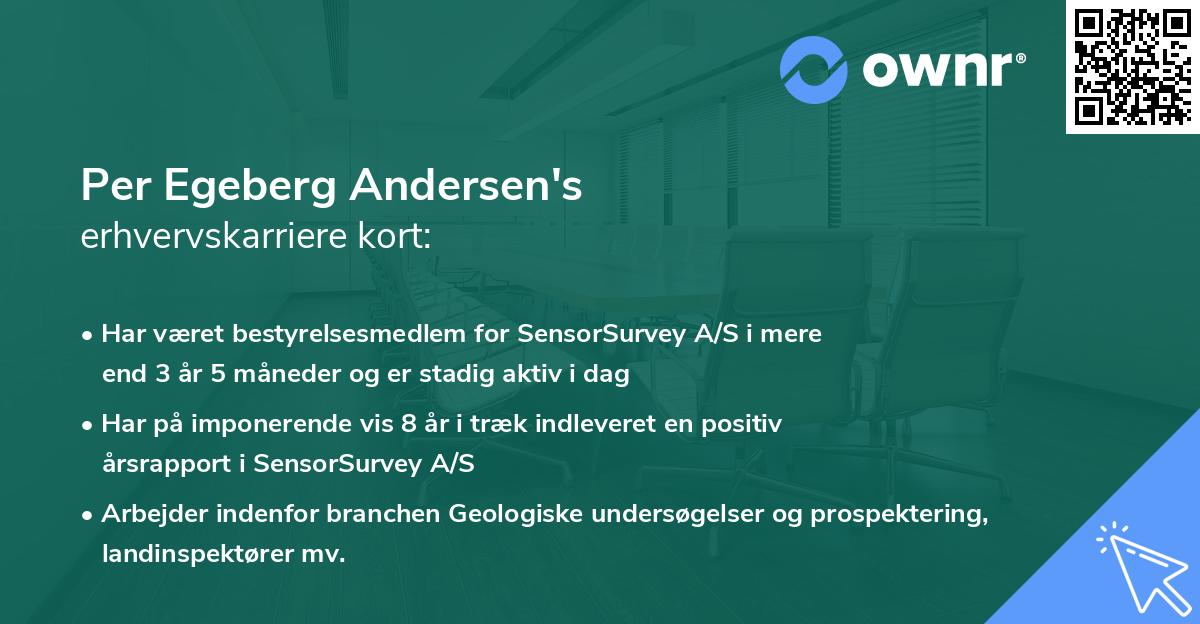 ownr®

Per Egeberg Andersen's
erhvervskarriere kort:

• Har været bestyrelsesmedlem for SensorSurvey A/S i mere end 3 år 5 måneder og er stadig aktiv i dag
• Har på imponerende vis 8 år i træk indleveret en positiv årsrapport i SensorSurvey A/S
• Arbejder indenfor branchen Geologiske undersøgelser og prospektering, landinspektører mv.